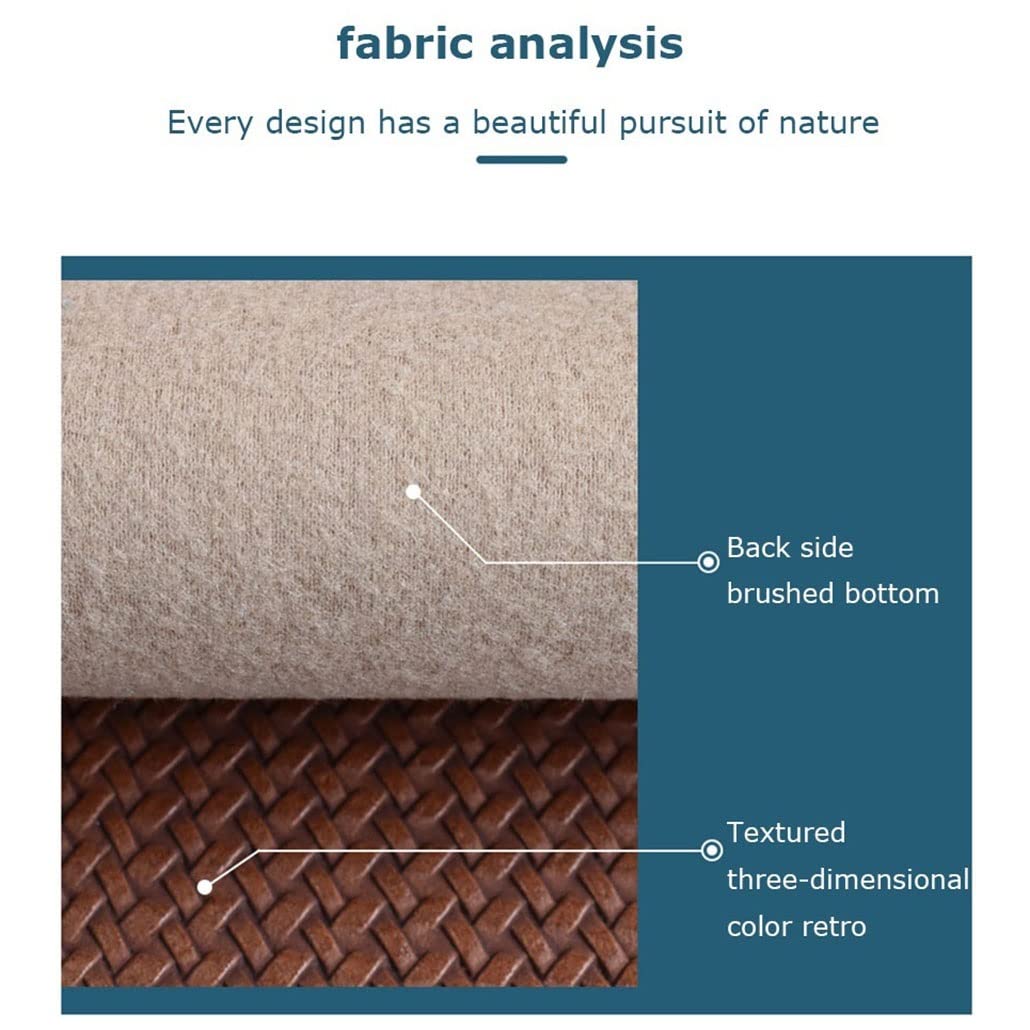 fabric analysis

Every design has a beautiful pursuit of nature

Back side brushed bottom

Textured three-dimensional color retro